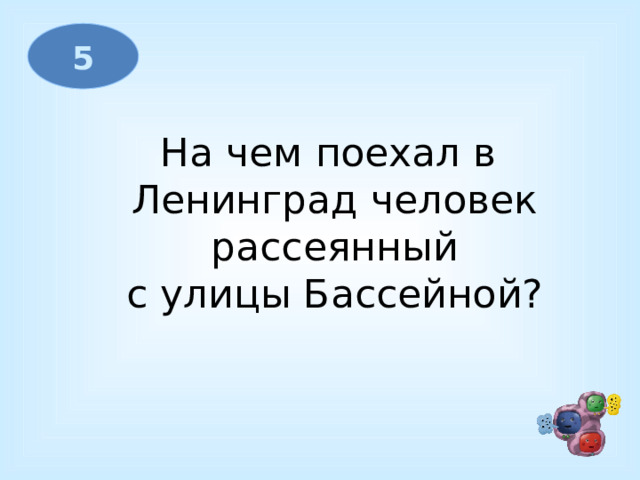 5

На чем поехал в Ленинград человек рассеянный с улицы Бассейной?